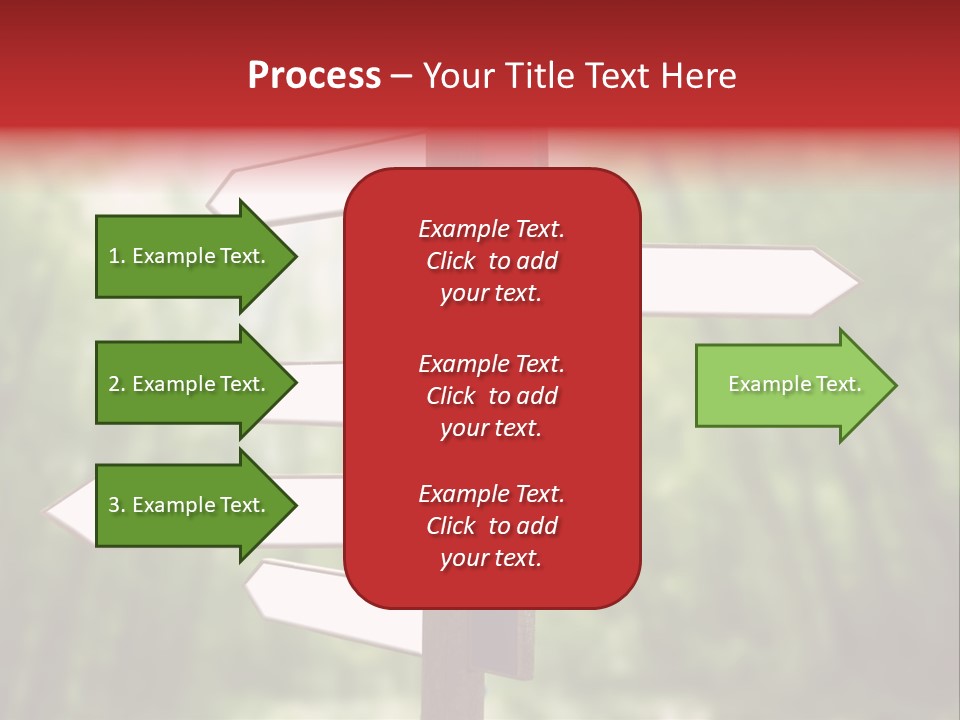 Process – Your Title Text Here

1. Example Text.

2. Example Text.

3. Example Text.

Example Text. Click to add your text.

Example Text. Click to add your text.

Example Text. Click to add your text.

Example Text.